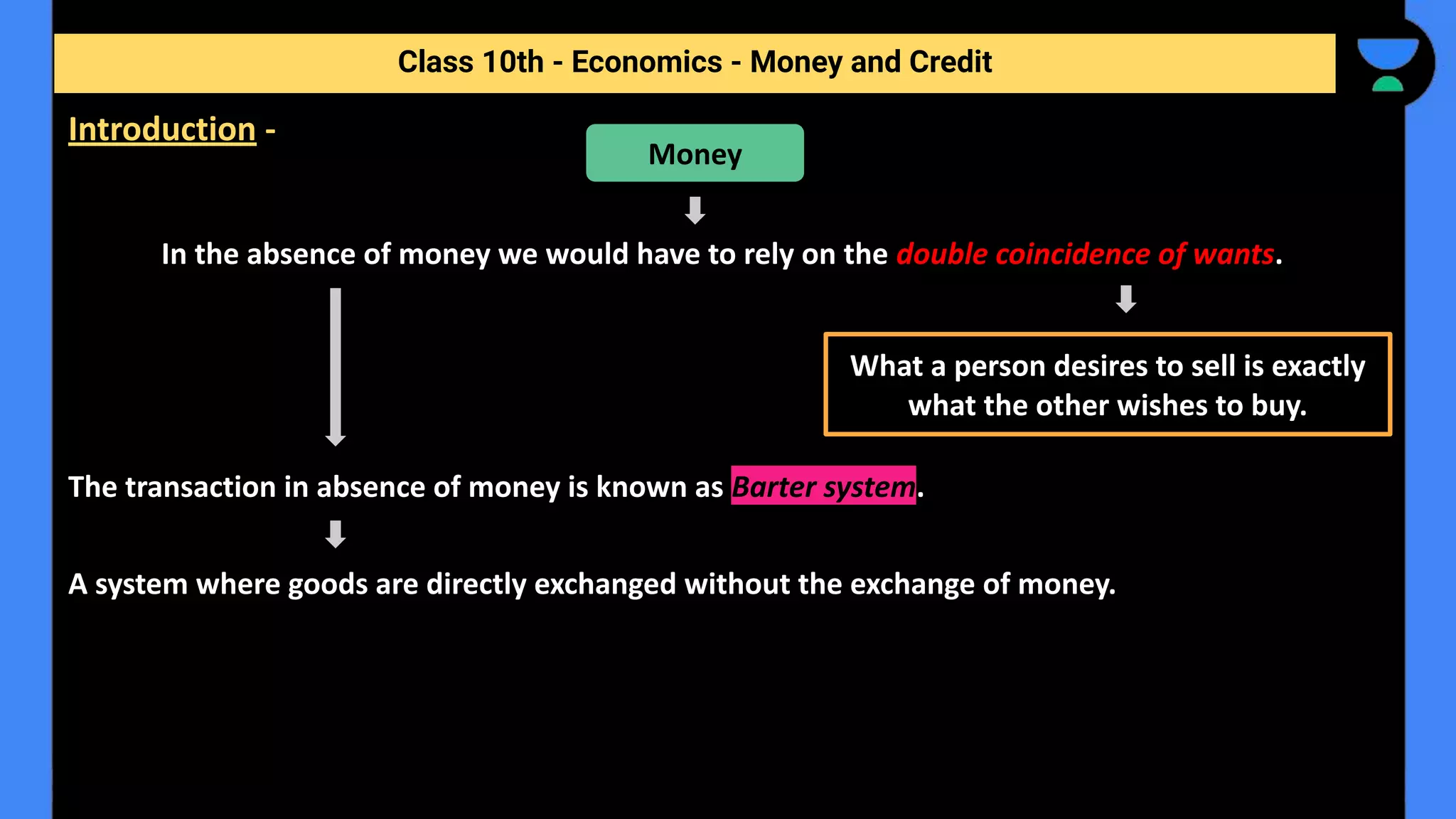 Class 10th - Economics - Money and Credit

Introduction -

Money

In the absence of money we would have to rely on the double coincidence of wants.

What a person desires to sell is exactly what the other wishes to buy.

The transaction in absence of money is known as Barter system.

A system where goods are directly exchanged without the exchange of money.